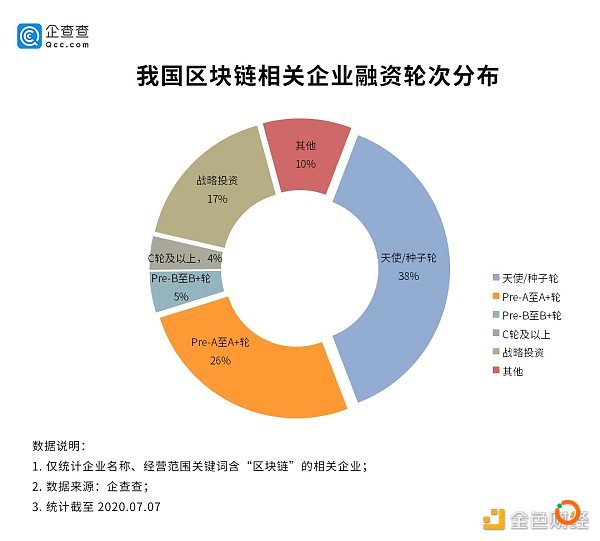 企查查
Qcc.com

我国区块链相关企业融资轮次分布

其他
10%

战略投资
17%

C轮及以上，4%

Pre-B至B+轮
5%

Pre-A至A+轮
26%

天使/种子轮
38%

天使/种子轮
Pre-A至A+轮
Pre-B至B+轮
C轮及以上
战略投资
其他

数据说明：
1. 仅统计企业名称、经营范围关键词含“区块链”的相关企业；
2. 数据来源：企查查；
3. 统计截至 2020.07.07

金色财经